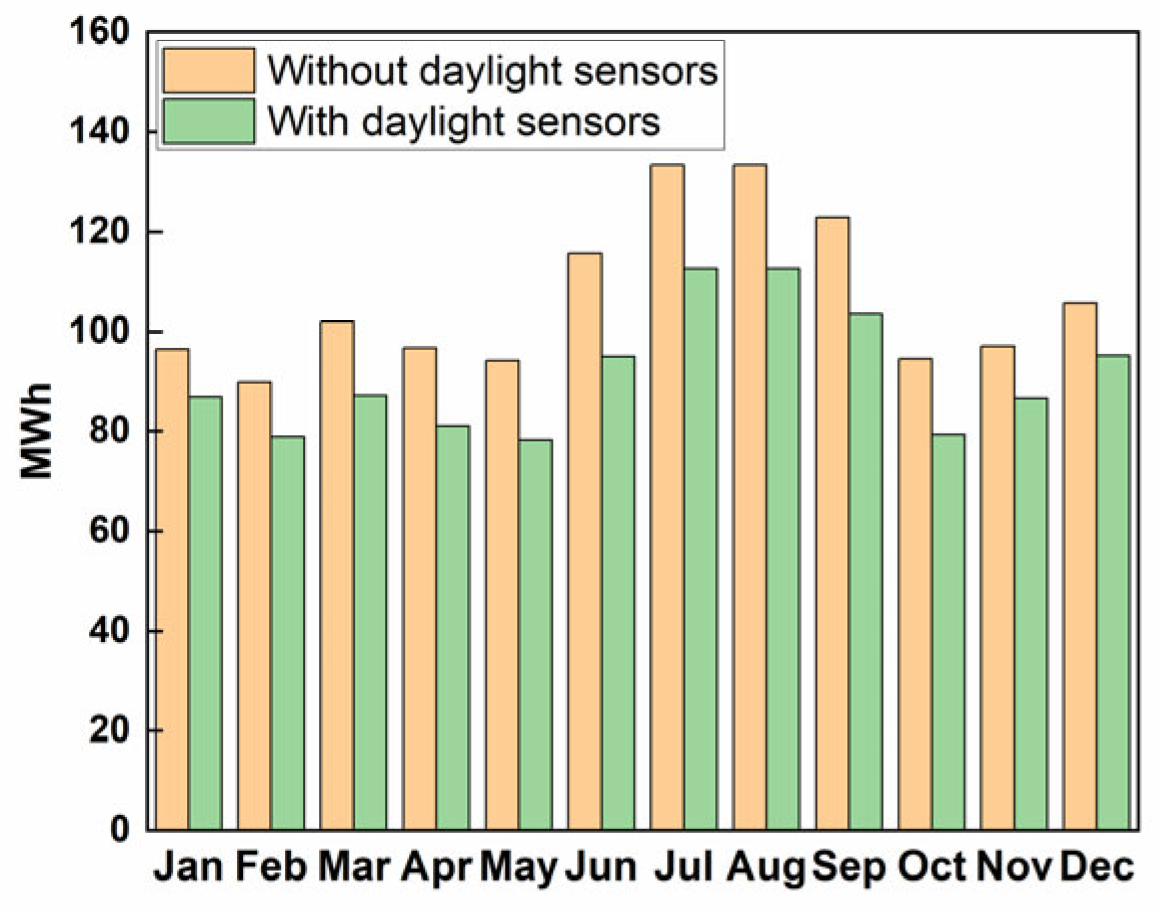 Without daylight sensors
With daylight sensors

MWh

160
140
120
100
80
60
40
20
0

Jan Feb Mar Apr May Jun Jul Aug Sep Oct Nov Dec